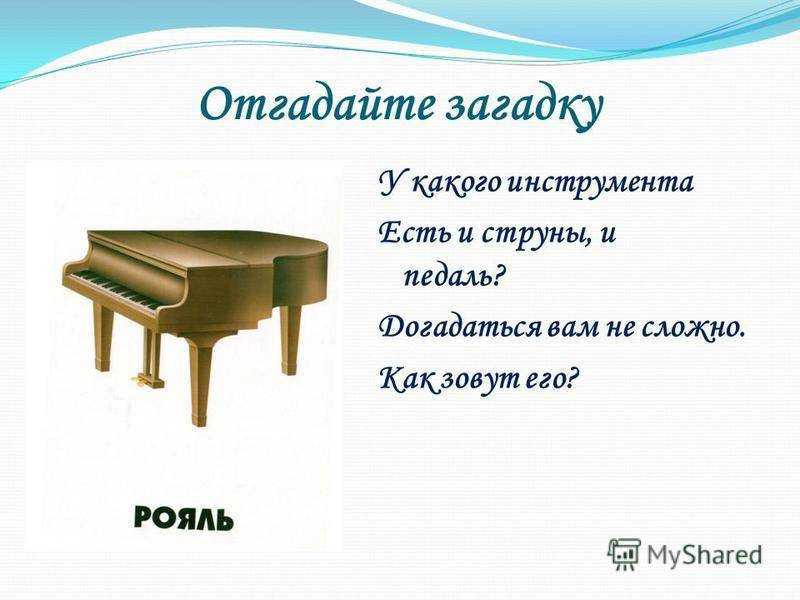 Отгадайте загадку

У какого инструмента
Есть и струны, и педаль?
Догадаться вам не сложно.
Как зовут его?

РОЯЛЬ

MyShared